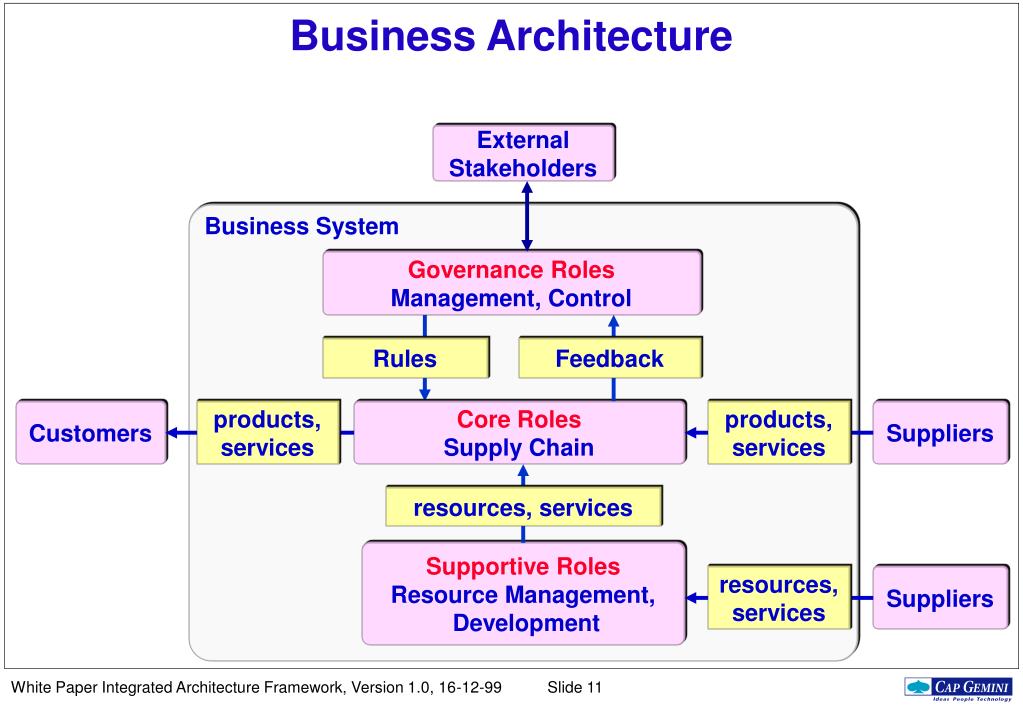 Business Architecture

External Stakeholders

Business System

Governance Roles
Management, Control

Rules

Feedback

Customers

products, services

Core Roles
Supply Chain

products, services

Suppliers

resources, services

Supportive Roles
Resource Management, Development

resources, services

Suppliers

White Paper Integrated Architecture Framework, Version 1.0, 16-12-99 Slide 11

CAP GEMINI
Ideas People Technology